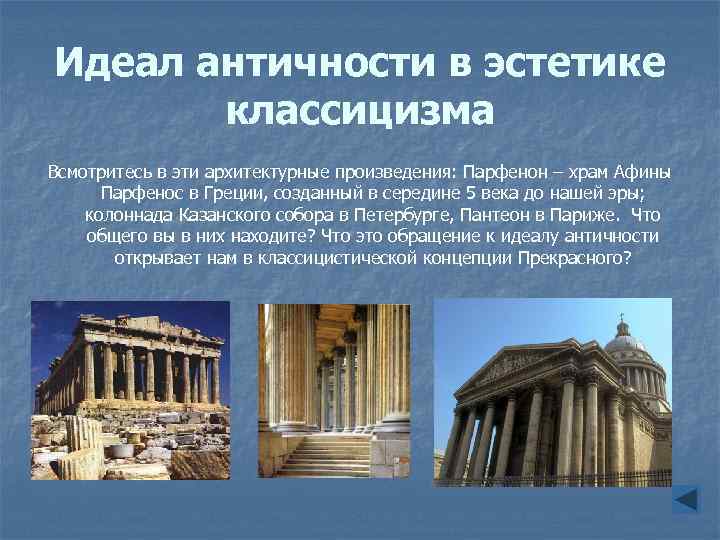 Идеал античности в эстетике классицизма

Всмотритесь в эти архитектурные произведения: Парфенон – храм Афины Парфенос в Греции, созданный в середине 5 века до нашей эры; колоннада Казанского собора в Петербурге, Пантеон в Париже. Что общего вы в них находите? Что это обращение к идеалу античности открывает нам в классицистической концепции Прекрасного?